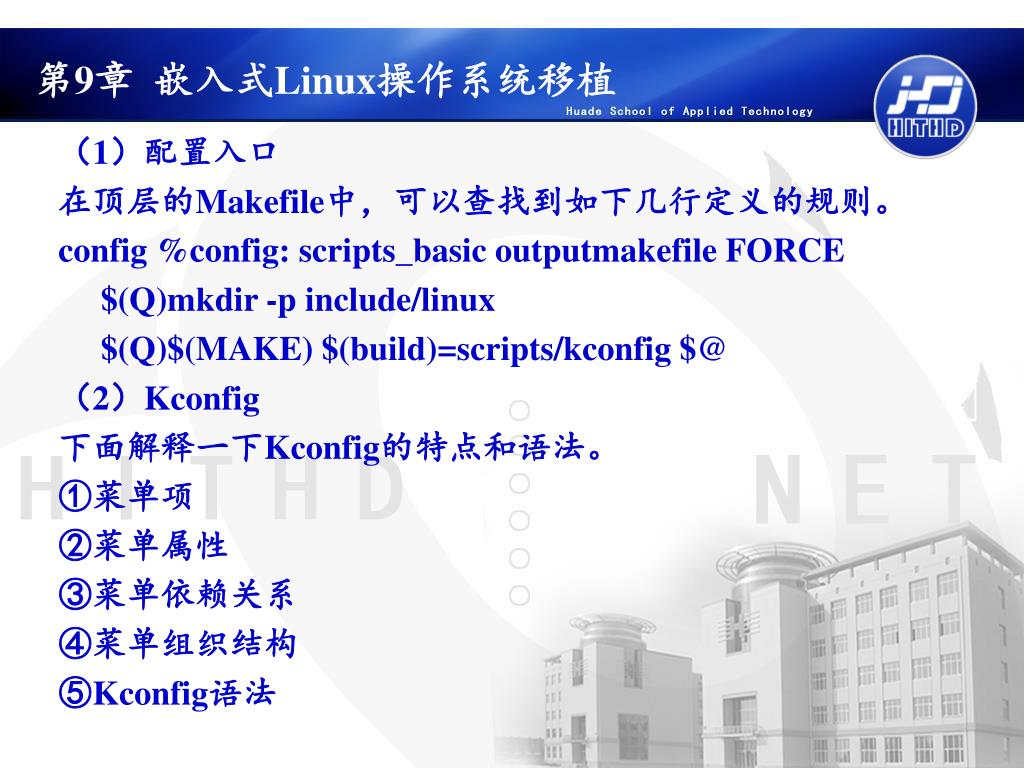 第9章 嵌入式Linux操作系统移植

Huade School of Applied Technology

HITHD

（1）配置入口

在顶层的Makefile中，可以查找到如下几行定义的规则。

config %config: scripts_basic outputmakefile FORCE
$(Q)mkdir -p include/linux
$(Q)$(MAKE) $(build)=scripts/kconfig $@

（2）Kconfig

下面解释一下Kconfig的特点和语法。

①菜单项

②菜单属性

③菜单依赖关系

④菜单组织结构

⑤Kconfig语法

HITHD NET